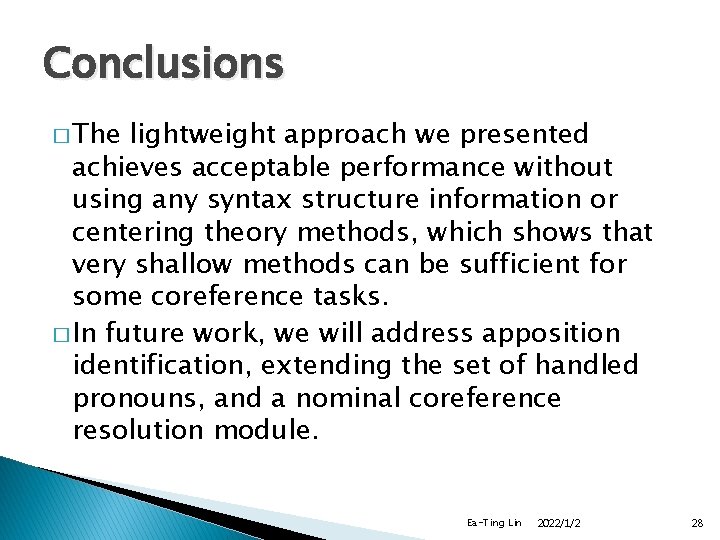 Conclusions

□ The lightweight approach we presented achieves acceptable performance without using any syntax structure information or centering theory methods, which shows that very shallow methods can be sufficient for some coreference tasks.

□ In future work, we will address apposition identification, extending the set of handled pronouns, and a nominal coreference resolution module.

Ea-Ting Lin 2022/1/2 28